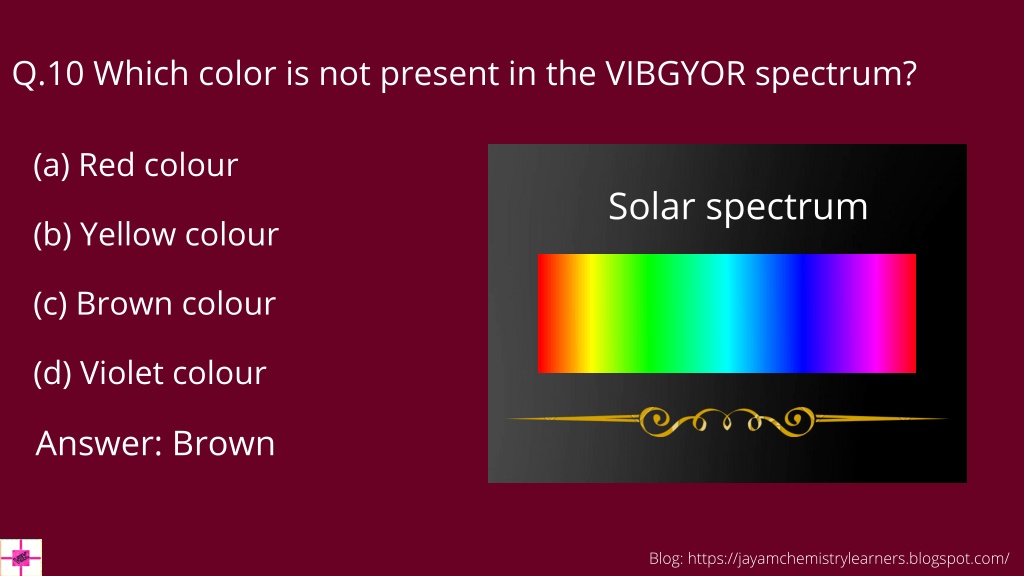 Q.10 Which color is not present in the VIBGYOR spectrum?

(a) Red colour

(b) Yellow colour

(c) Brown colour

(d) Violet colour

Answer: Brown

Solar spectrum

Blog: https://jayamchemistrylearners.blogspot.com/